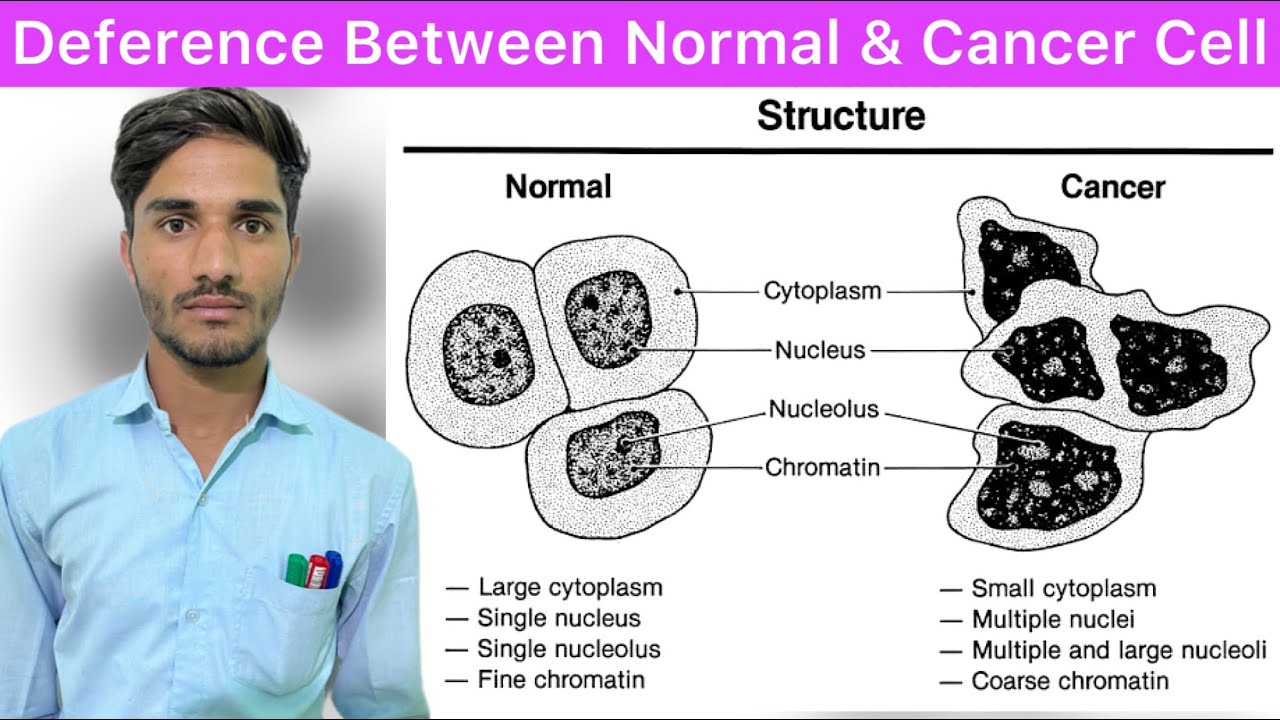 Deference Between Normal & Cancer Cell

Structure

Normal

Cancer

Cytoplasm

Nucleus

Nucleolus

Chromatin

— Large cytoplasm
— Single nucleus
— Single nucleolus
— Fine chromatin

— Small cytoplasm
— Multiple nuclei
— Multiple and large nucleoli
— Coarse chromatin